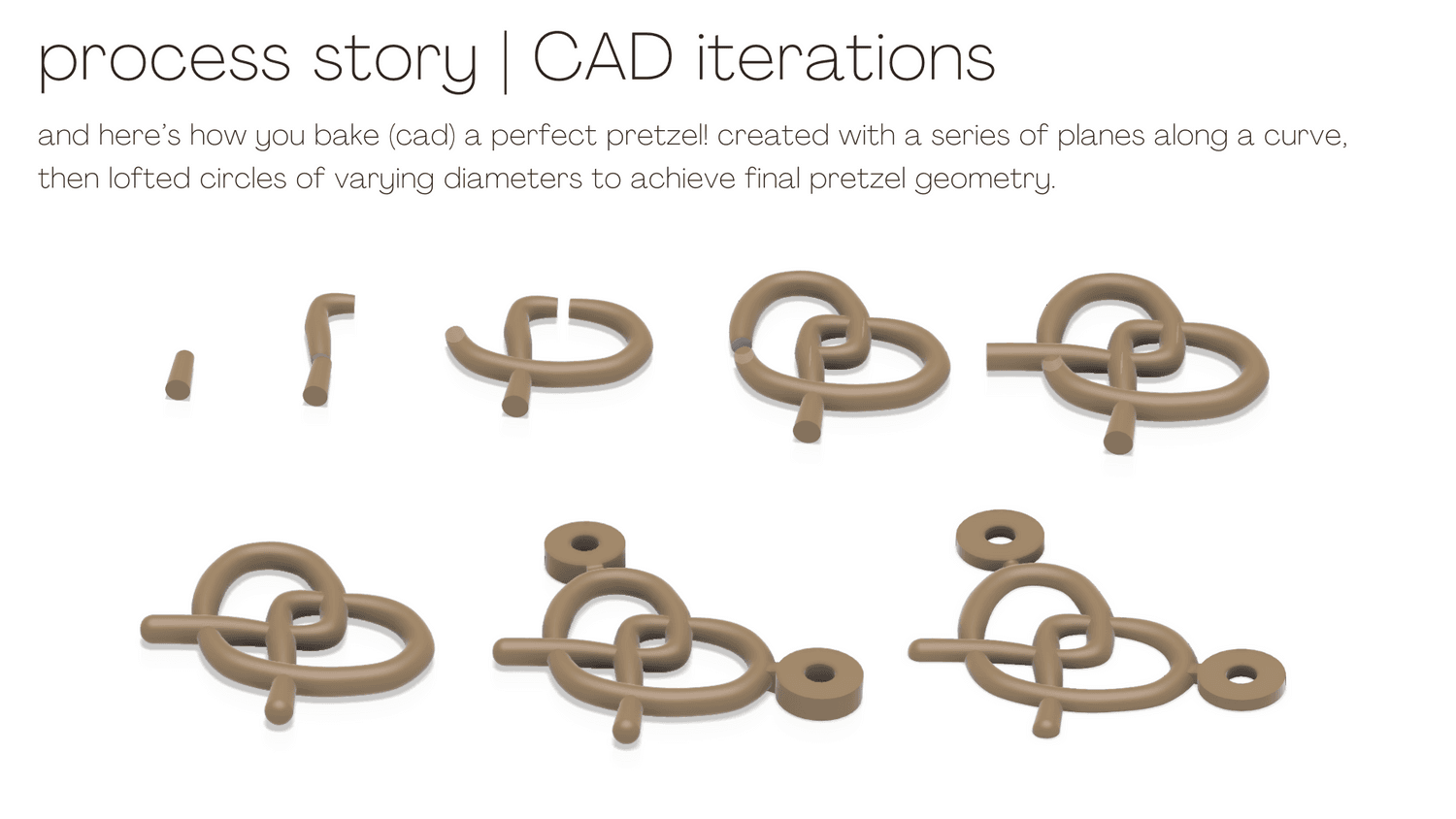 process story | CAD iterations

and here's how you bake (cad) a perfect pretzel! created with a series of planes along a curve, then lofted circles of varying diameters to achieve final pretzel geometry.